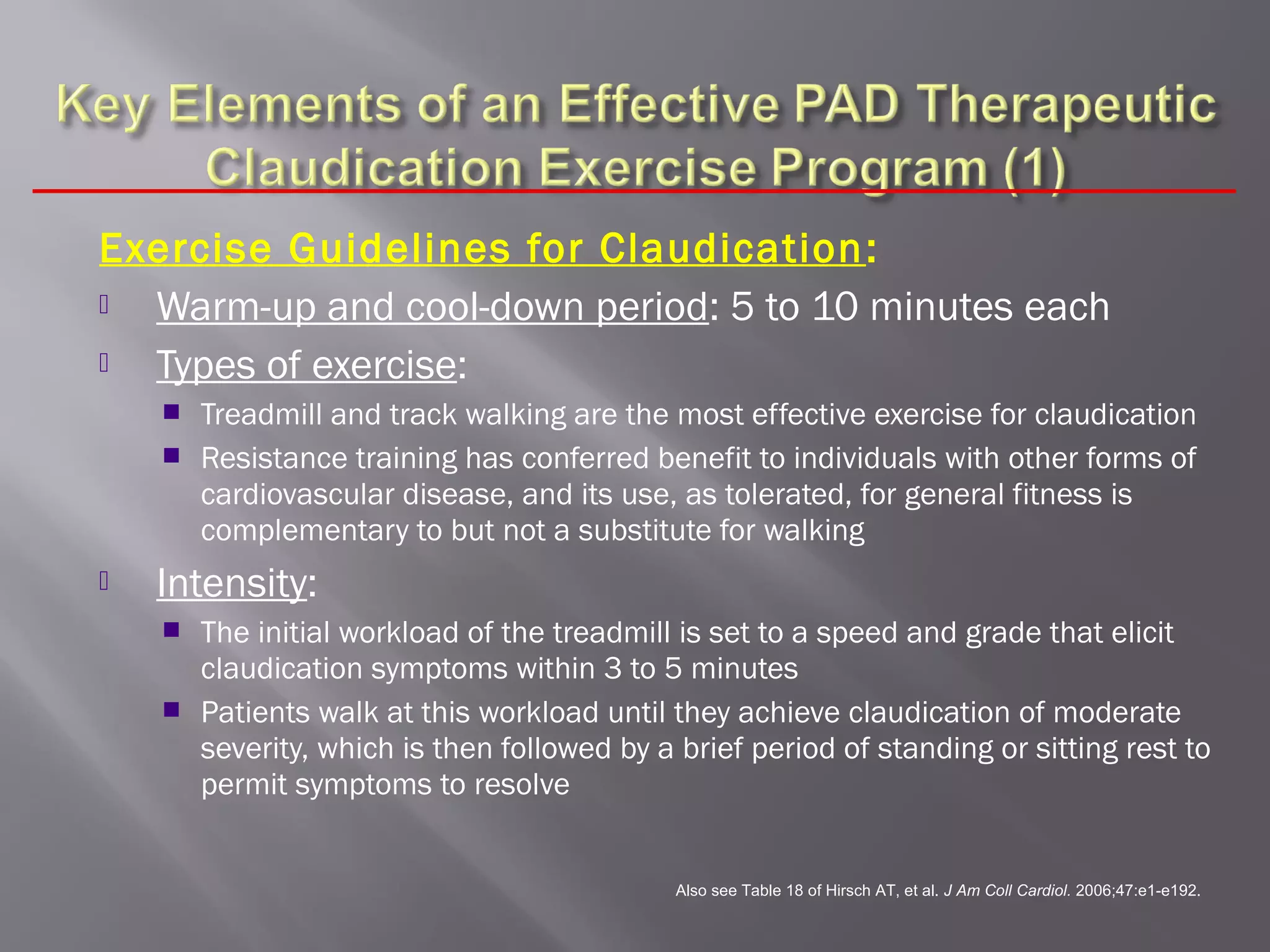 Key Elements of an Effective PAD Therapeutic Claudication Exercise Program (1)

Exercise Guidelines for Claudication:

Warm-up and cool-down period: 5 to 10 minutes each

Types of exercise:

Treadmill and track walking are the most effective exercise for claudication

Resistance training has conferred benefit to individuals with other forms of cardiovascular disease, and its use, as tolerated, for general fitness is complementary to but not a substitute for walking

Intensity:

The initial workload of the treadmill is set to a speed and grade that elicit claudication symptoms within 3 to 5 minutes

Patients walk at this workload until they achieve claudication of moderate severity, which is then followed by a brief period of standing or sitting rest to permit symptoms to resolve

Also see Table 18 of Hirsch AT, et al. J Am Coll Cardiol. 2006;47:e1-e192.